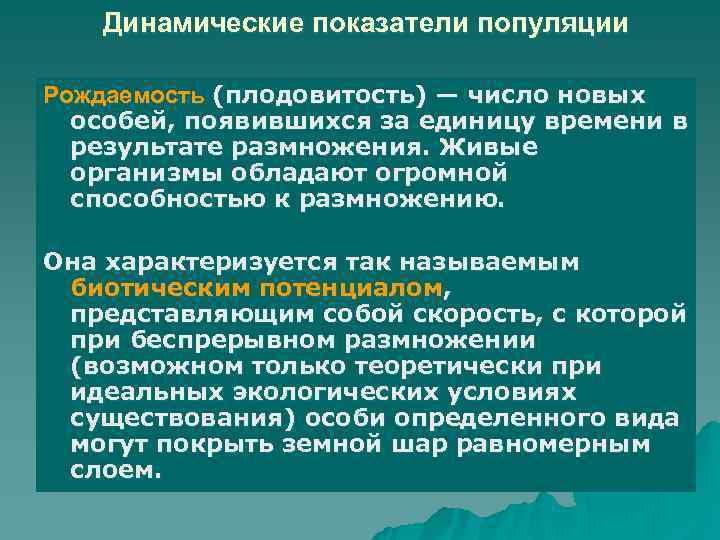 Динамические показатели популяции

Рождаемость (плодовитость) — число новых особей, появившихся за единицу времени в результате размножения. Живые организмы обладают огромной способностью к размножению.

Она характеризуется так называемым биотическим потенциалом, представляющим собой скорость, с которой при беспрерывном размножении (возможном только теоретически при идеальных экологических условиях существования) особи определенного вида могут покрыть земной шар равномерным слоем.